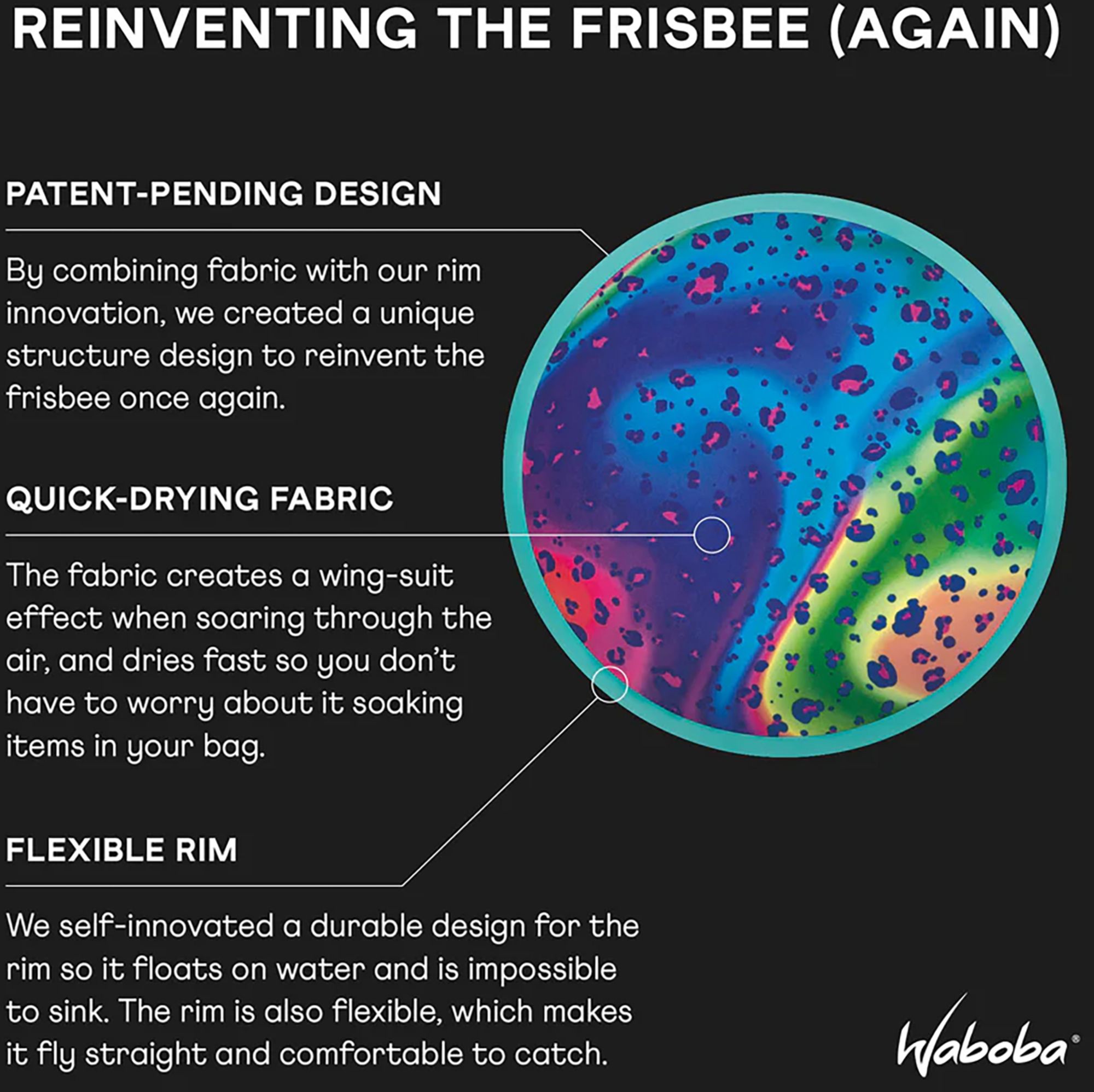 REINVENTING THE FRISBEE (AGAIN)

PATENT-PENDING DESIGN

By combining fabric with our rim innovation, we created a unique structure design to reinvent the frisbee once again.

QUICK-DRYING FABRIC

The fabric creates a wing-suit effect when soaring through the air, and dries fast so you don't have to worry about it soaking items in your bag.

FLEXIBLE RIM

We self-innovated a durable design for the rim so it floats on water and is impossible to sink. The rim is also flexible, which makes it fly straight and comfortable to catch.

Waboba®